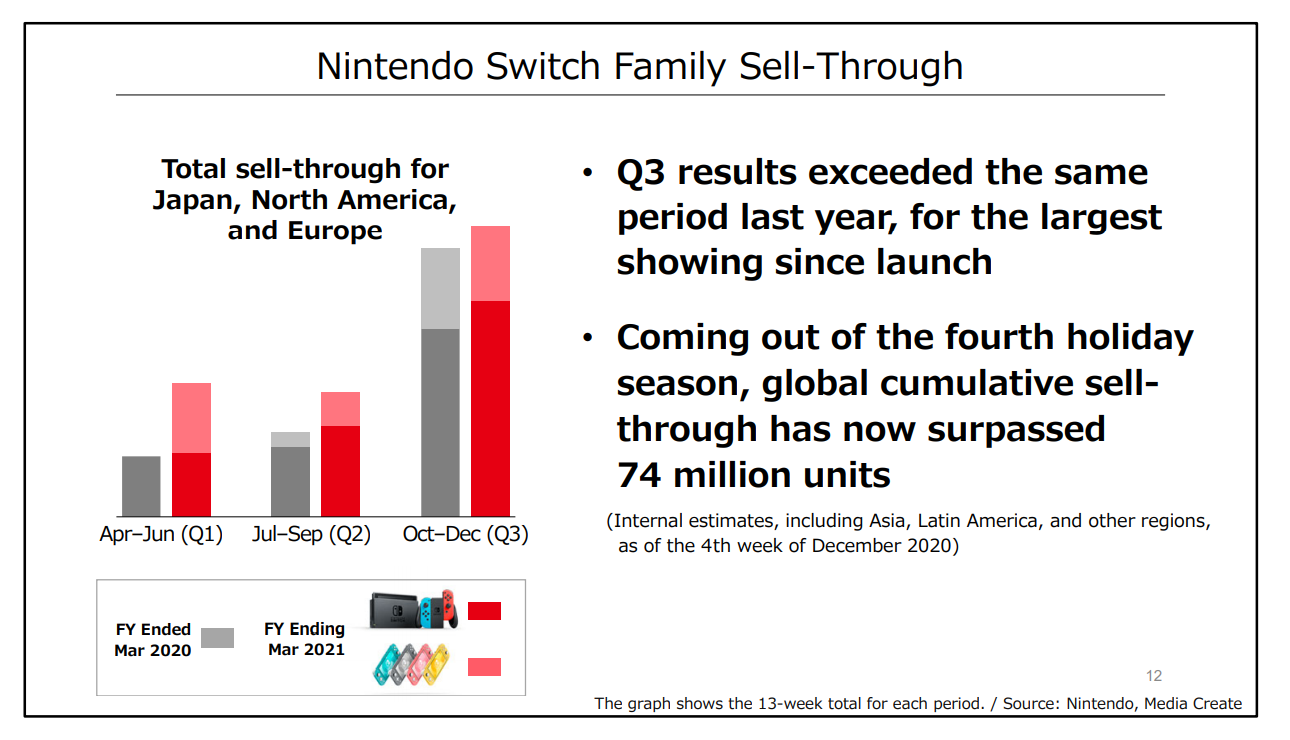 Nintendo Switch Family Sell-Through

Total sell-through for Japan, North America, and Europe

Apr–Jun (Q1)
Jul–Sep (Q2)
Oct–Dec (Q3)

FY Ended Mar 2020
FY Ending Mar 2021

• Q3 results exceeded the same period last year, for the largest showing since launch

• Coming out of the fourth holiday season, global cumulative sell-through has now surpassed 74 million units

(Internal estimates, including Asia, Latin America, and other regions, as of the 4th week of December 2020)

12

The graph shows the 13-week total for each period. / Source: Nintendo, Media Create